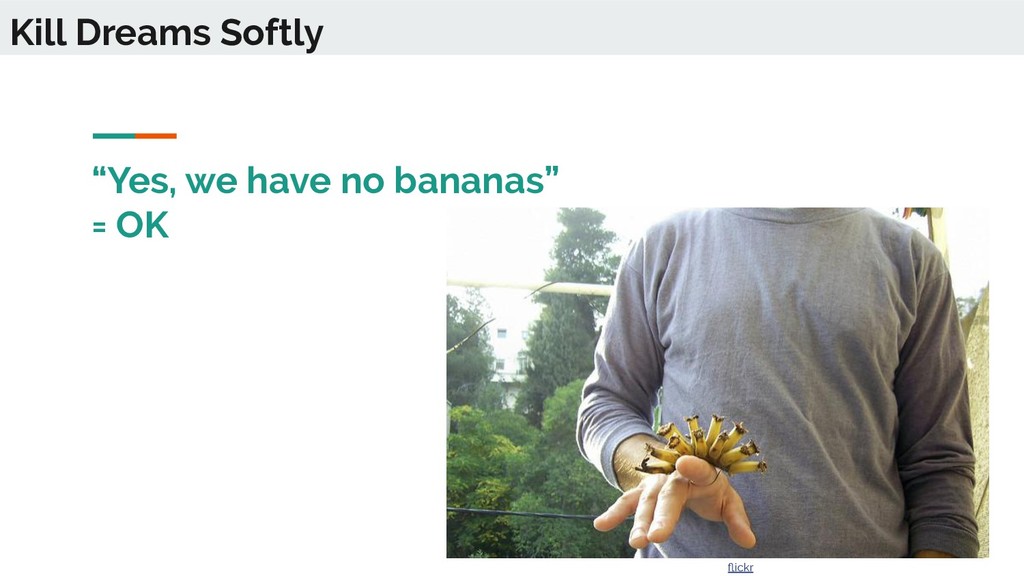 Kill Dreams Softly

“Yes, we have no bananas” = OK

flickr